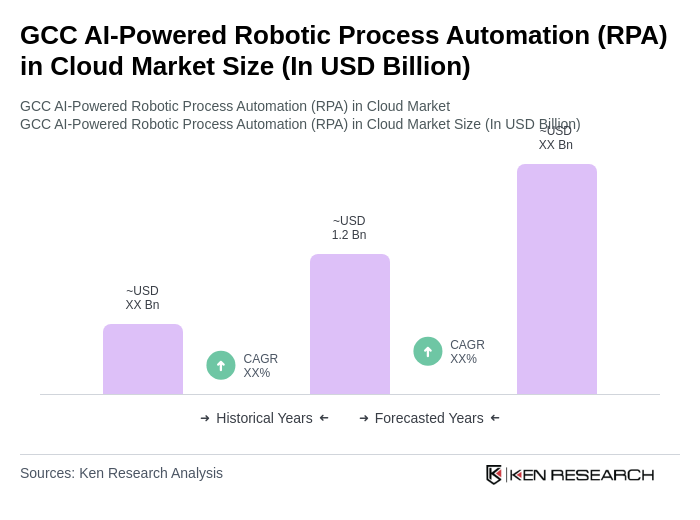 GCC AI-Powered Robotic Process Automation (RPA) in Cloud Market Size (In USD Billion)

GCC AI-Powered Robotic Process Automation (RPA) in Cloud Market
GCC AI-Powered Robotic Process Automation (RPA) in Cloud Market Size (In USD Billion)

~USD
XX Bn

CAGR
XX%

~USD
1.2 Bn

CAGR
XX%

~USD
XX Bn

→ Historical Years ←

→ Forecasted Years ←

Sources: Ken Research Analysis

KEN RESEARCH